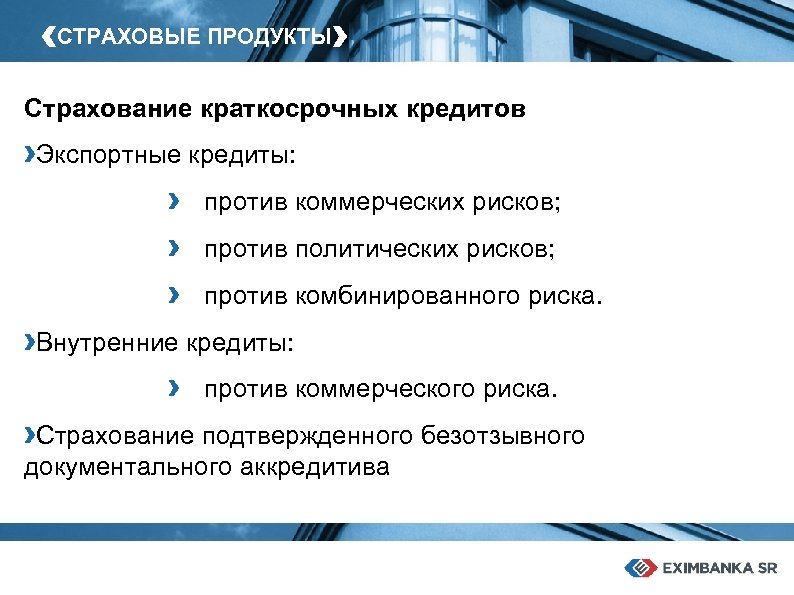 ❮СТРАХОВЫЕ ПРОДУКТЫ❯

Страхование краткосрочных кредитов

›Экспортные кредиты:

› против коммерческих рисков;

› против политических рисков;

› против комбинированного риска.

›Внутренние кредиты:

› против коммерческого риска.

›Страхование подтвержденного безотзывного документального аккредитива

EXIMBANKA SR